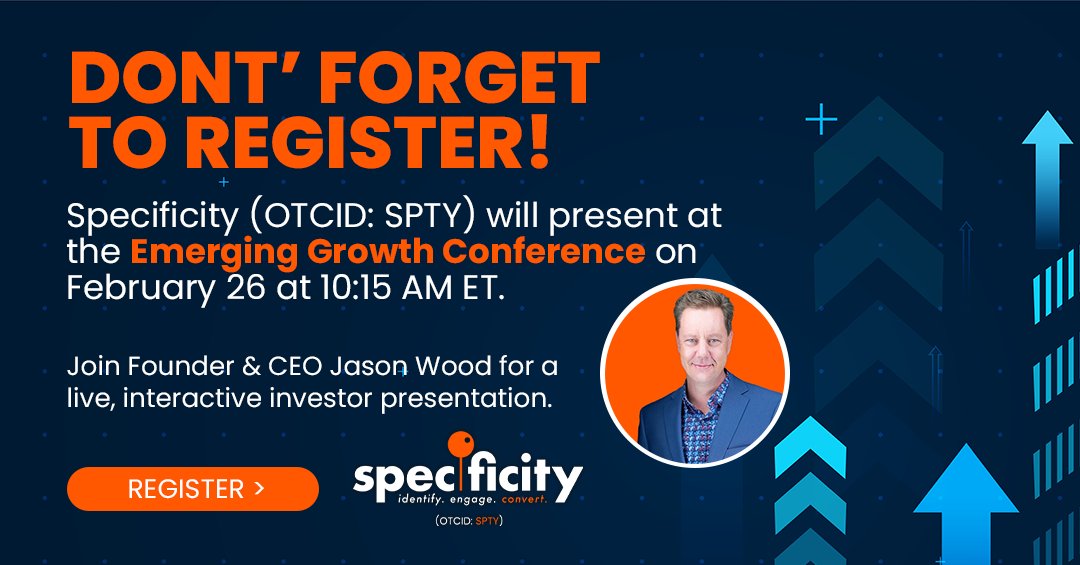 DONT' FORGET TO REGISTER!

Specificity (OTCID: SPTY) will present at the Emerging Growth Conference on February 26 at 10:15 AM ET.

Join Founder & CEO Jason Wood for a live, interactive investor presentation.

REGISTER >

specificity
identify. engage. convert.
(OTCID: SPTY)